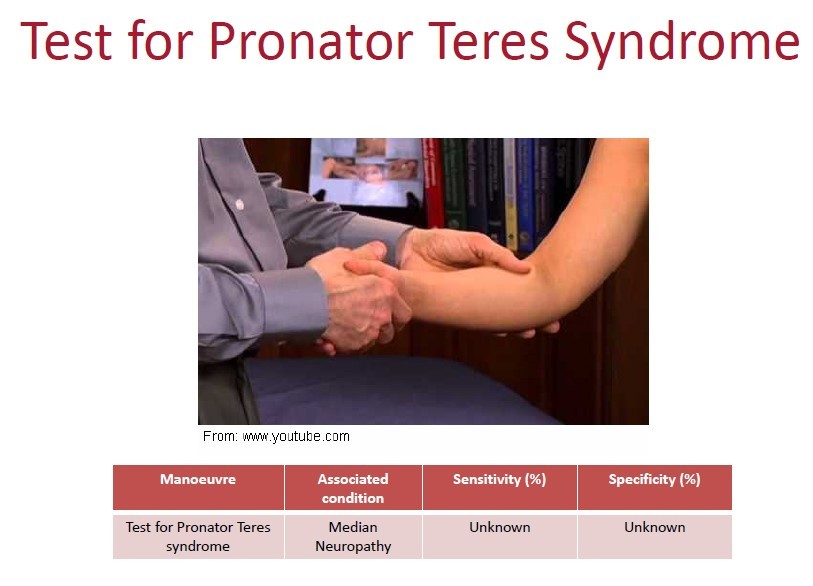 Test for Pronator Teres Syndrome

From: www.youtube.com

| Manoeuvre | Associated condition | Sensitivity (%) | Specificity (%) |
|---|---|---|---|
| Test for Pronator Teres syndrome | Median Neuropathy | Unknown | Unknown |